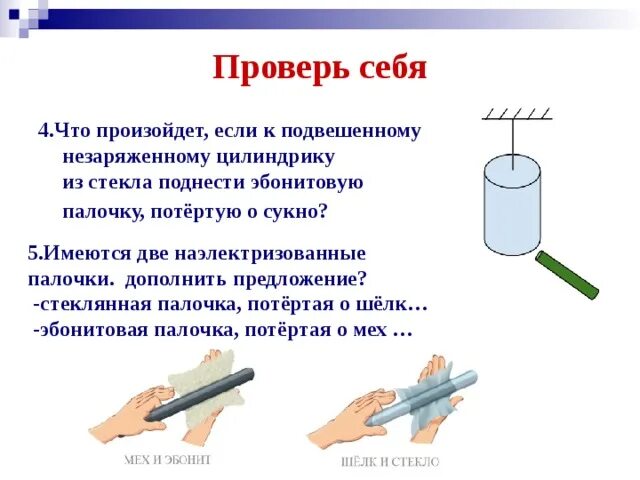 Проверь себя

4.Что произойдет, если к подвешенному незаряженному цилиндрику из стекла поднести эбонитовую палочку, потёртую о сукно?

5.Имеются две наэлектризованные палочки. дополнить предложение?
-стеклянная палочка, потёртая о шёлк…
-эбонитовая палочка, потёртая о мех …

МЕХ И ЭБОНИТ

ШЁЛК И СТЕКЛО